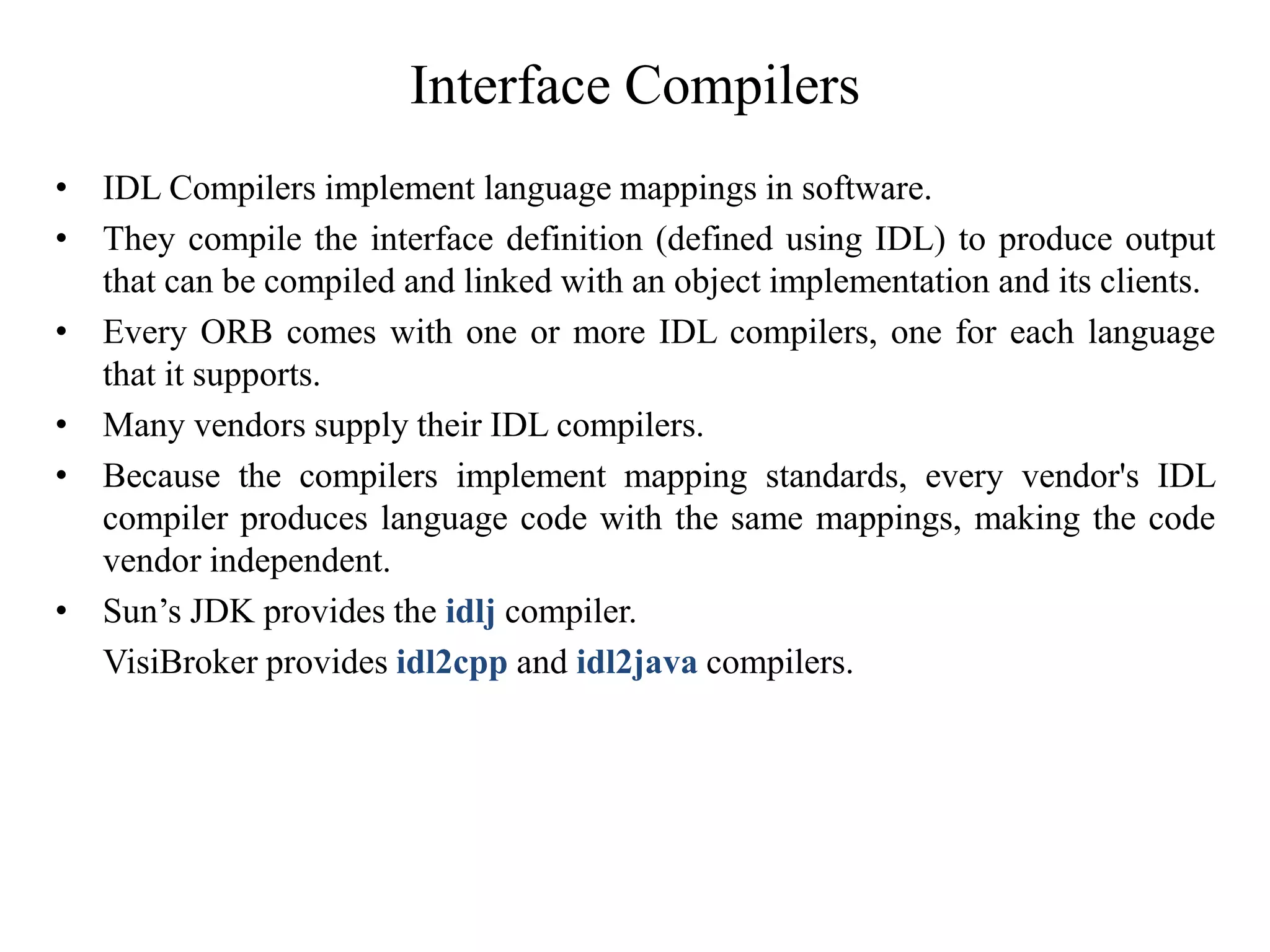 Interface Compilers

• IDL Compilers implement language mappings in software.

• They compile the interface definition (defined using IDL) to produce output that can be compiled and linked with an object implementation and its clients.

• Every ORB comes with one or more IDL compilers, one for each language that it supports.

• Many vendors supply their IDL compilers.

• Because the compilers implement mapping standards, every vendor's IDL compiler produces language code with the same mappings, making the code vendor independent.

• Sun’s JDK provides the idlj compiler.

VisiBroker provides idl2cpp and idl2java compilers.